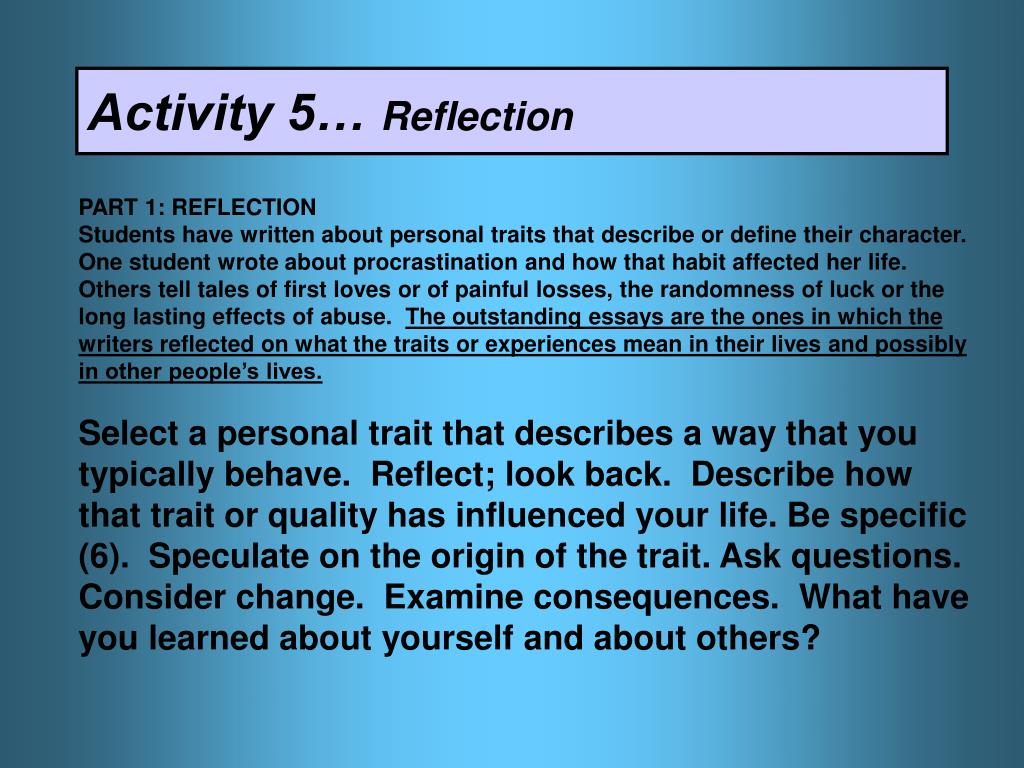 Activity 5… Reflection

PART 1: REFLECTION
Students have written about personal traits that describe or define their character. One student wrote about procrastination and how that habit affected her life. Others tell tales of first loves or of painful losses, the randomness of luck or the long lasting effects of abuse. The outstanding essays are the ones in which the writers reflected on what the traits or experiences mean in their lives and possibly in other people's lives.

Select a personal trait that describes a way that you typically behave. Reflect; look back. Describe how that trait or quality has influenced your life. Be specific (6). Speculate on the origin of the trait. Ask questions. Consider change. Examine consequences. What have you learned about yourself and about others?